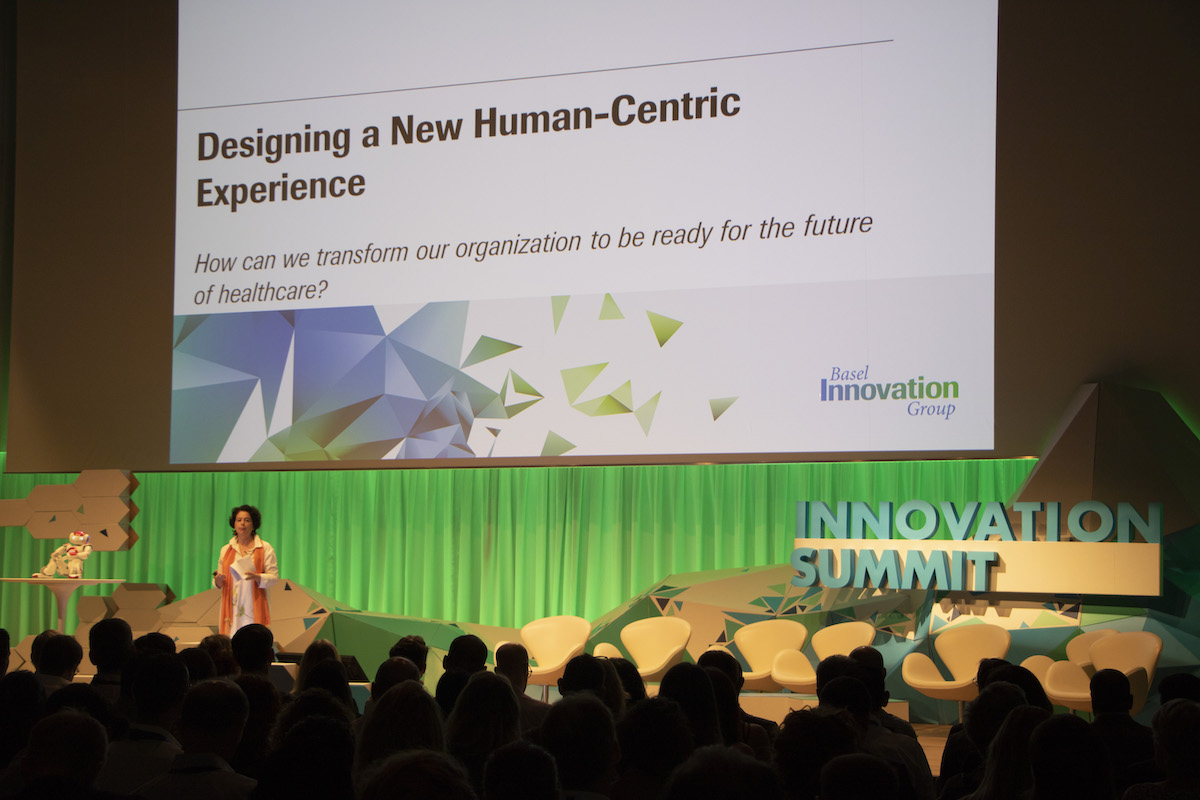 Designing a New Human-Centric Experience

How can we transform our organization to be ready for the future of healthcare?

Basel Innovation Group

INNOVATION SUMMIT